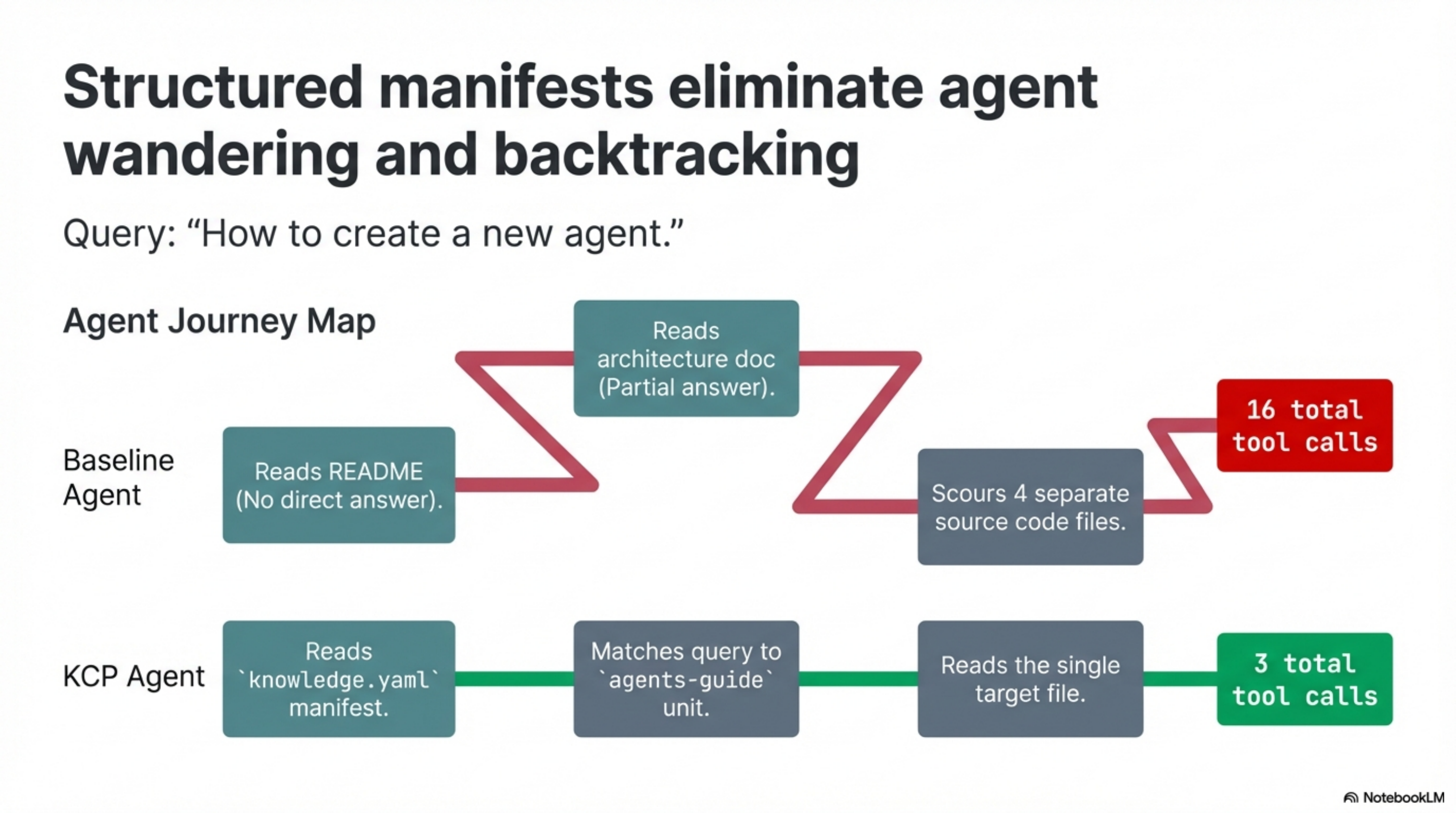 Structured manifests eliminate agent wandering and backtracking

Query: “How to create a new agent.”

Agent Journey Map

Baseline Agent

Reads README (No direct answer).

Reads architecture doc (Partial answer).

Scours 4 separate source code files.

16 total tool calls

KCP Agent

Reads `knowledge.yaml` manifest.

Matches query to `agents-guide` unit.

Reads the single target file.

3 total tool calls

NotebookLM